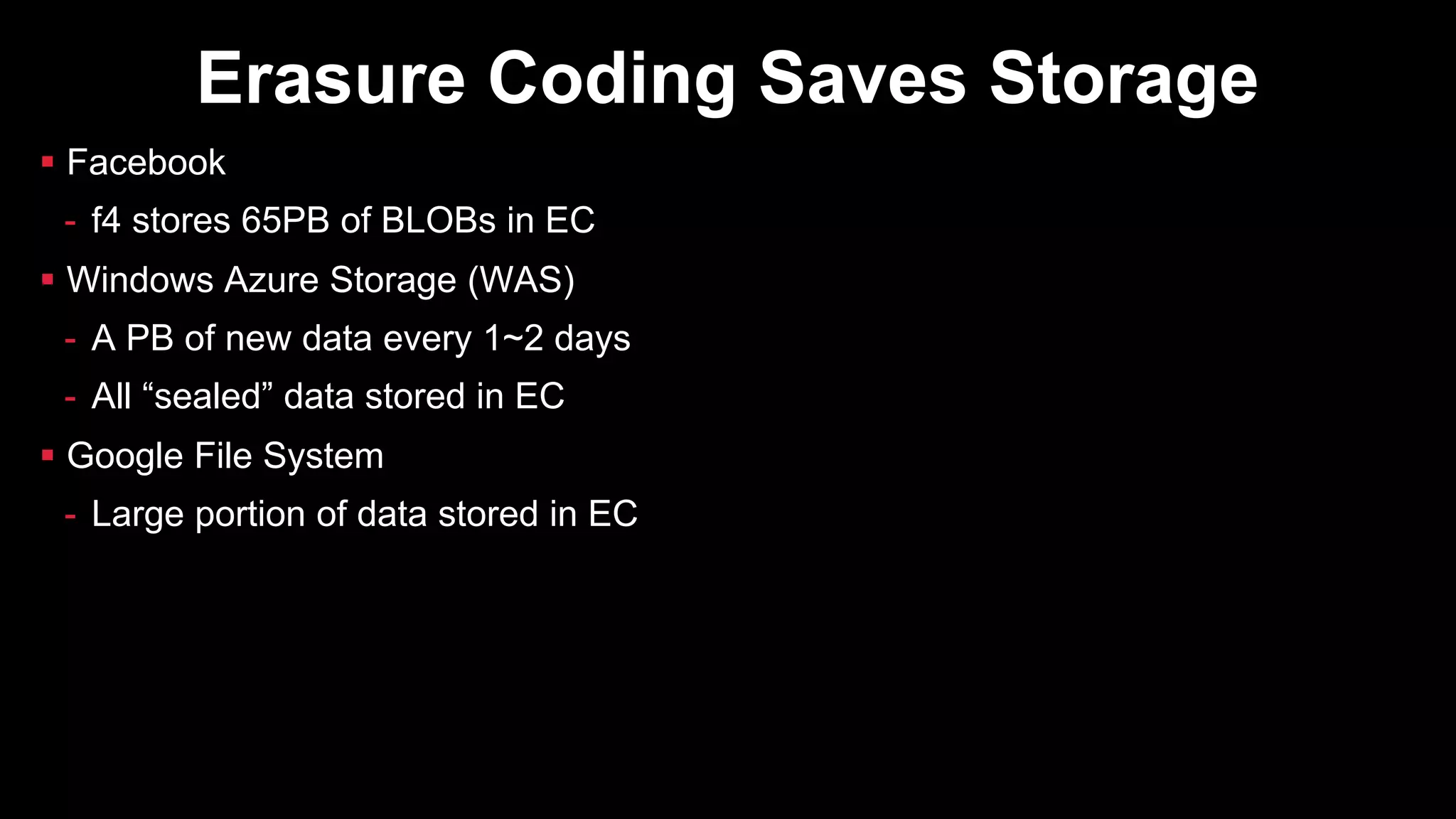 Erasure Coding Saves Storage

▪ Facebook
- f4 stores 65PB of BLOBs in EC
▪ Windows Azure Storage (WAS)
- A PB of new data every 1~2 days
- All “sealed” data stored in EC
▪ Google File System
- Large portion of data stored in EC